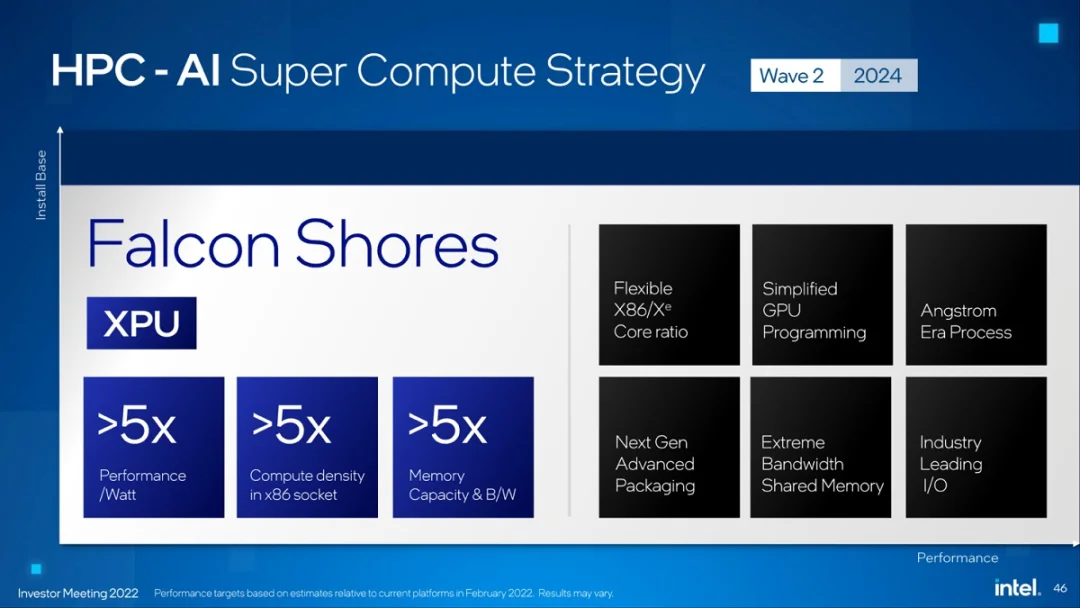 HPC - AI Super Compute Strategy

Wave 2 2024

Install Base

Falcon Shores

XPU

>5x
Performance /Watt

>5x
Compute density in x86 socket

>5x
Memory Capacity & B/W

Flexible X86/X$^e$ Core ratio

Simplified GPU Programming

Angstrom Era Process

Next Gen Advanced Packaging

Extreme Bandwidth Shared Memory

Industry Leading I/O

Performance

Investor Meeting 2022

Performance targets based on estimates relative to current platforms in February 2022. Results may vary.

intel.

46